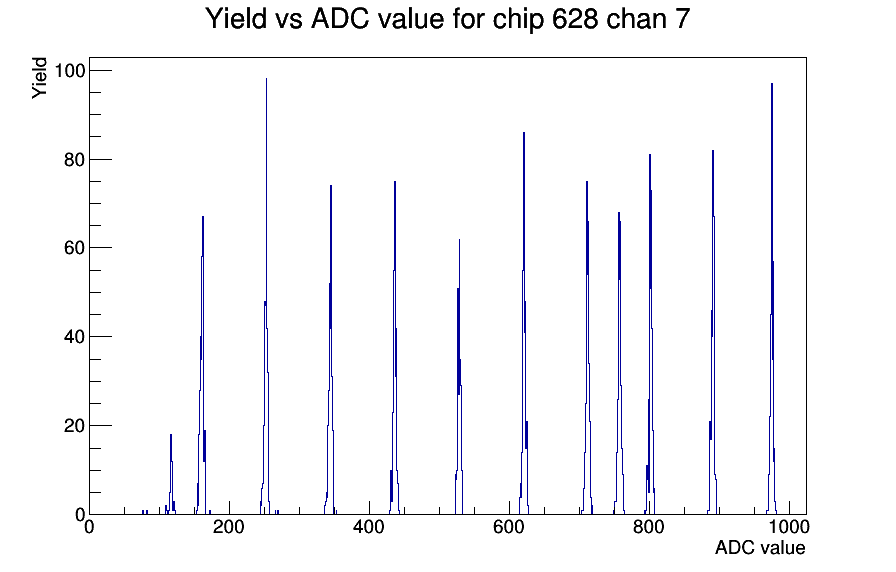 Yield vs ADC value for chip 628 chan 7

Yield

100
80
60
40
20
0

0
200
400
600
800
1000

ADC value